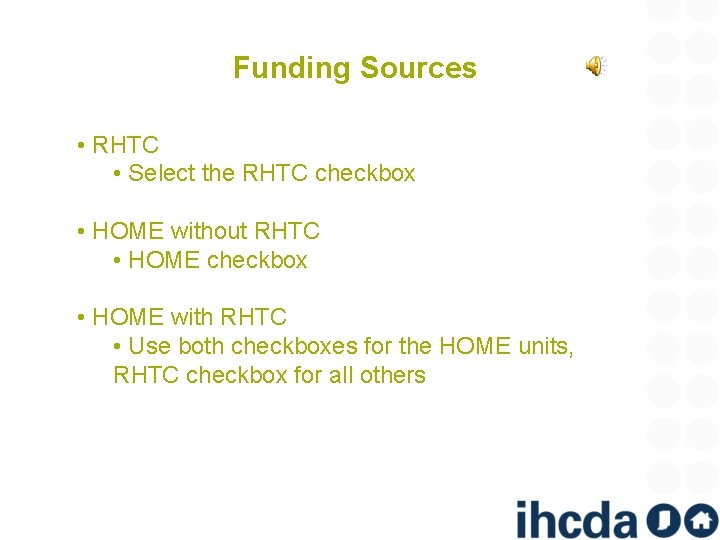 Funding Sources

• RHTC
• Select the RHTC checkbox

• HOME without RHTC
• HOME checkbox

• HOME with RHTC
• Use both checkboxes for the HOME units, RHTC checkbox for all others

ihcda